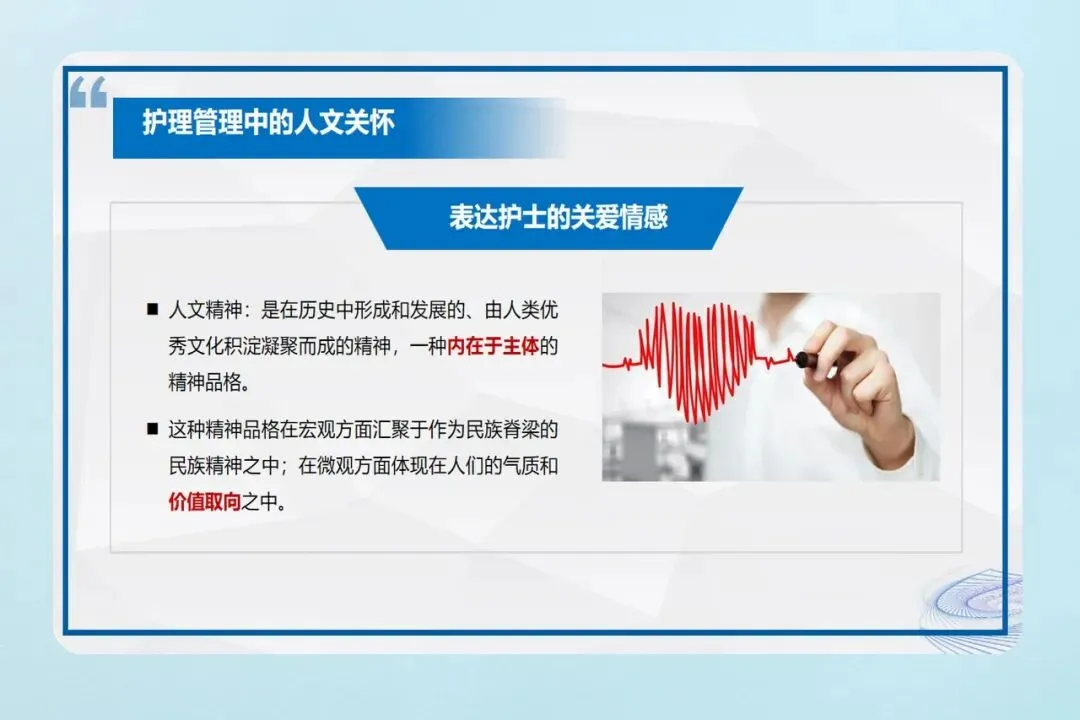 “

护理管理中的人文关怀

表达护士的关爱情感

■ 人文精神：是在历史中形成和发展的、由人类优秀文化积淀凝聚而成的精神，一种内在于主体的精神品格。

■ 这种精神品格在宏观方面汇聚于作为民族脊梁的民族精神之中；在微观方面体现在人们的气质和价值取向之中。